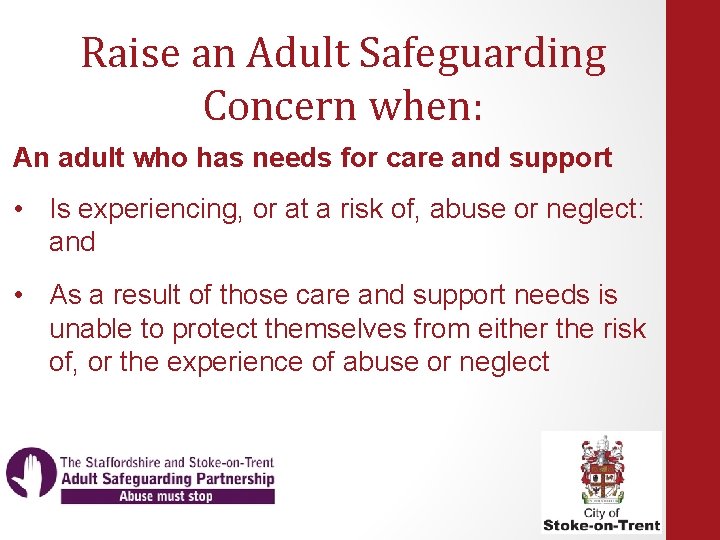 Raise an Adult Safeguarding Concern when:

An adult who has needs for care and support

• Is experiencing, or at a risk of, abuse or neglect: and

• As a result of those care and support needs is unable to protect themselves from either the risk of, or the experience of abuse or neglect

The Staffordshire and Stoke-on-Trent
Adult Safeguarding Partnership
Abuse must stop

City of
Stoke-on-Trent